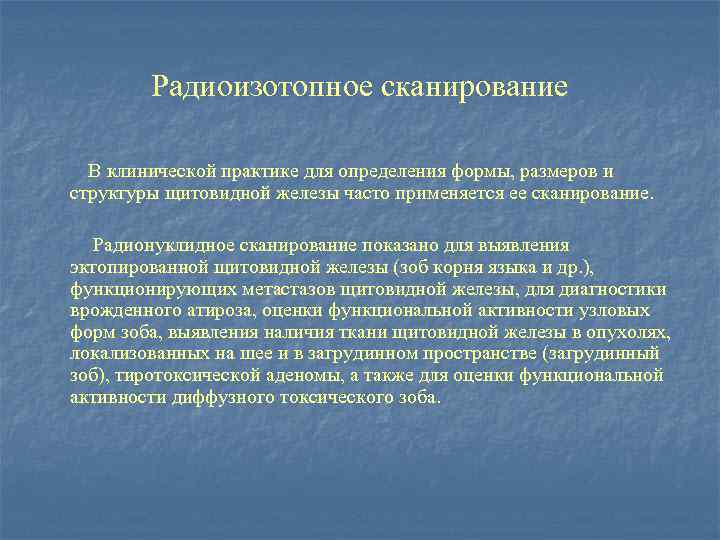 Радиоизотопное сканирование

В клинической практике для определения формы, размеров и структуры щитовидной железы часто применяется ее сканирование.

Радионуклидное сканирование показано для выявления эктопированной щитовидной железы (зоб корня языка и др.), функционирующих метастазов щитовидной железы, для диагностики врожденного атироза, оценки функциональной активности узловых форм зоба, выявления наличия ткани щитовидной железы в опухолях, локализованных на шее и в загрудинном пространстве (загрудинный зоб), тиротоксической аденомы, а также для оценки функциональной активности диффузного токсического зоба.